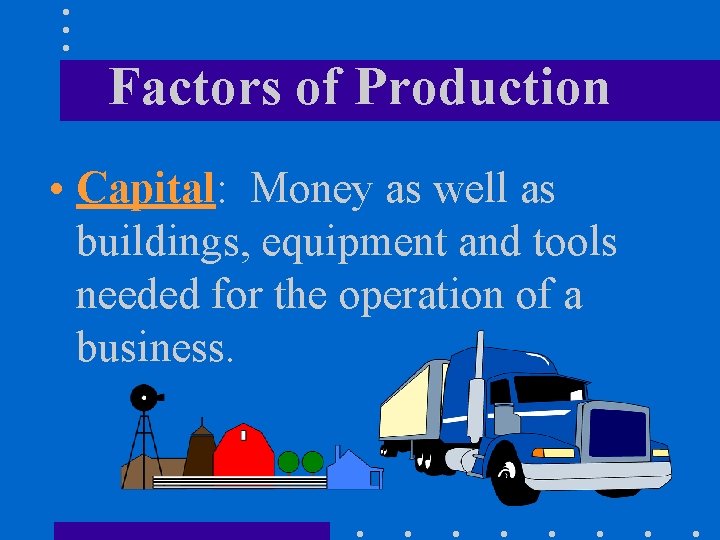 Factors of Production

• Capital: Money as well as buildings, equipment and tools needed for the operation of a business.